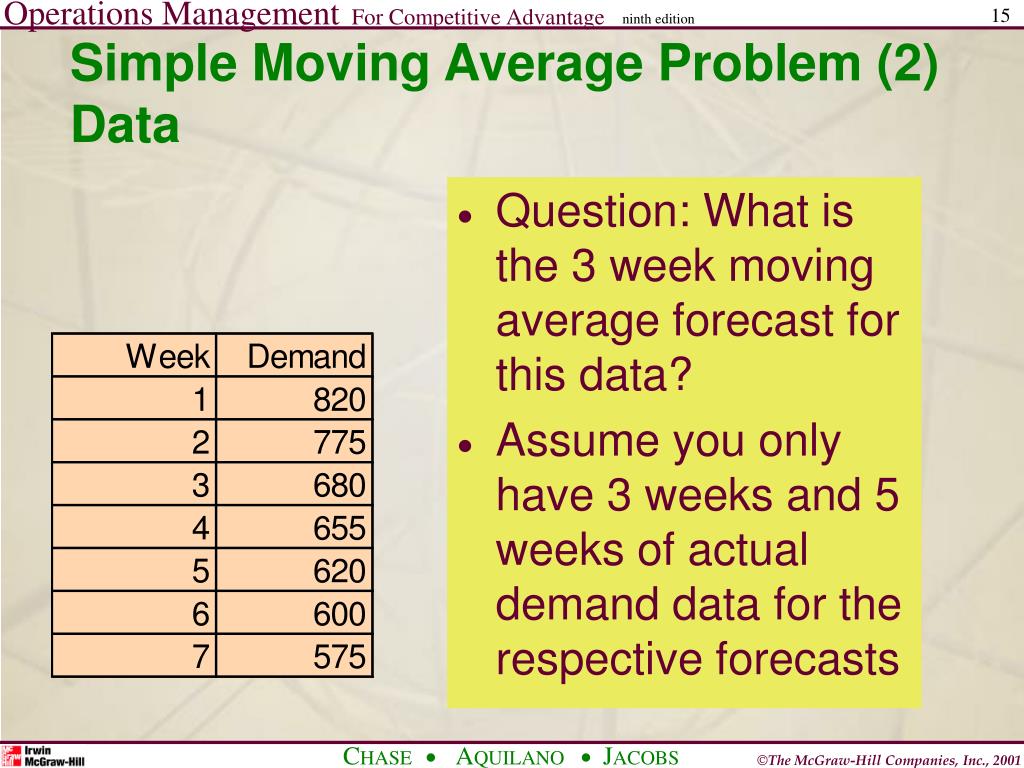 Operations Management For Competitive Advantage ninth edition 15

Simple Moving Average Problem (2) Data

| Week | Demand |
|---|---|
| 1 | 820 |
| 2 | 775 |
| 3 | 680 |
| 4 | 655 |
| 5 | 620 |
| 6 | 600 |
| 7 | 575 |

• Question: What is the 3 week moving average forecast for this data?
• Assume you only have 3 weeks and 5 weeks of actual demand data for the respective forecasts

Irwin McGraw-Hill

CHASE • AQUILANO • JACOBS

©The McGraw-Hill Companies, Inc., 2001